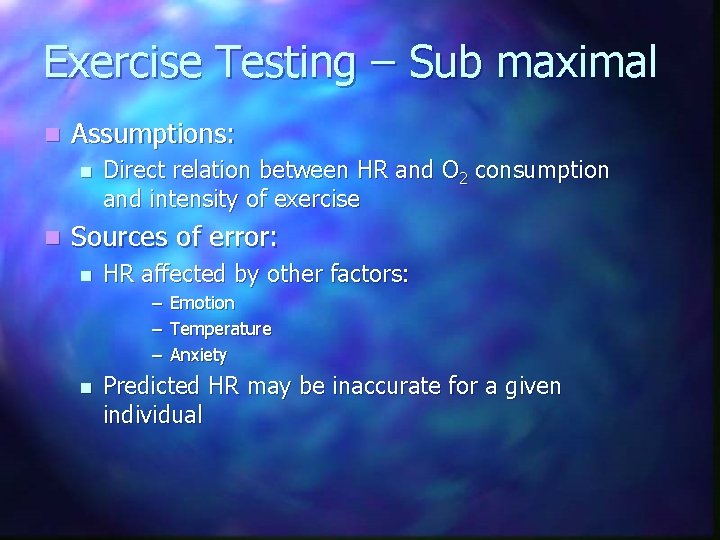 Exercise Testing – Sub maximal

Assumptions:
Direct relation between HR and $O_2$ consumption and intensity of exercise

Sources of error:
HR affected by other factors:
– Emotion
– Temperature
– Anxiety
Predicted HR may be inaccurate for a given individual